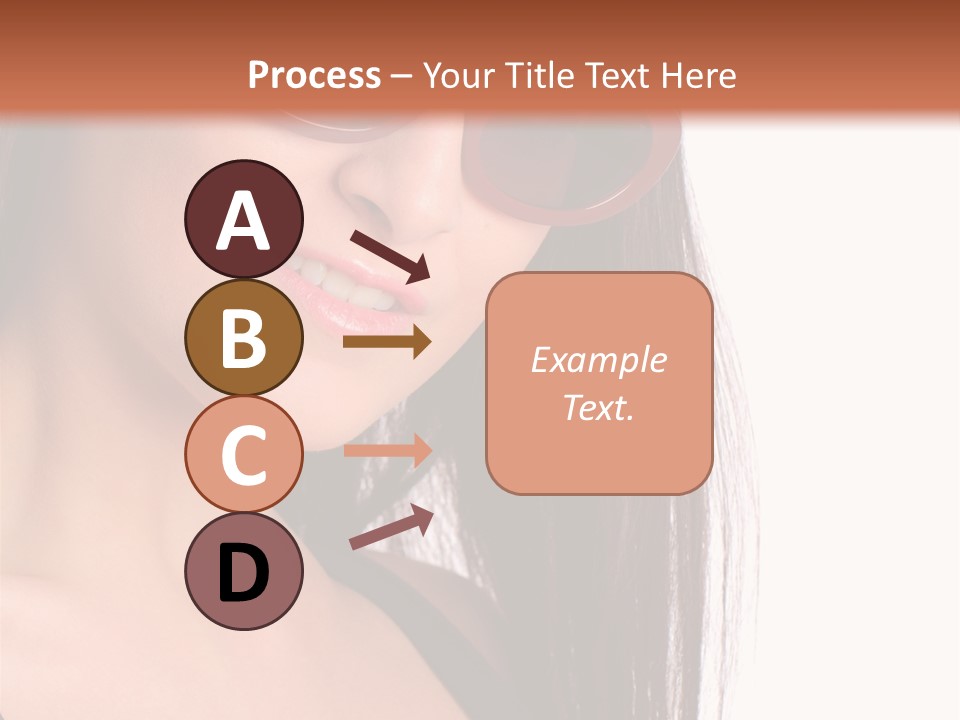 Process – Your Title Text Here

A

B

C

D

Example Text.